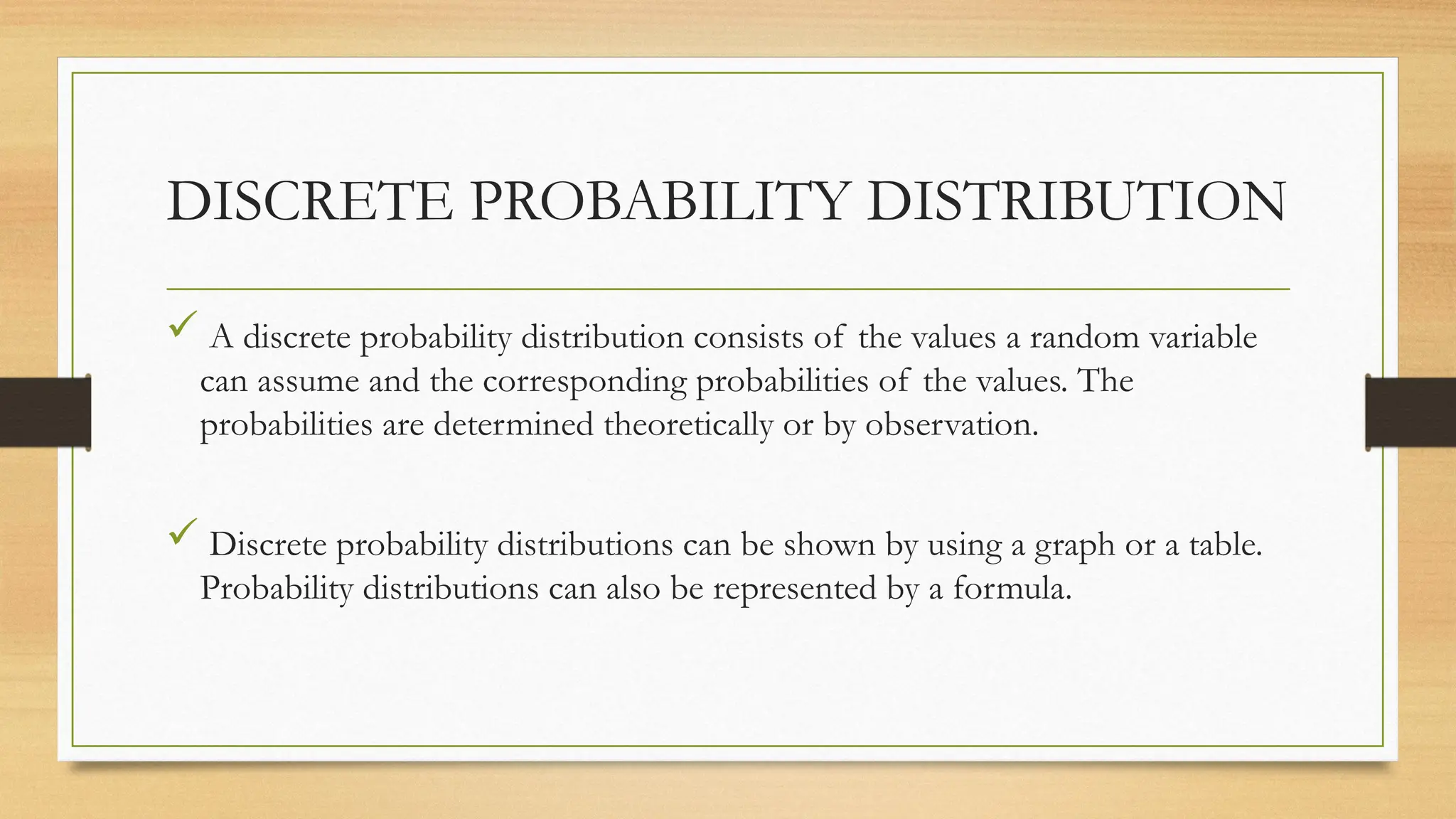 DISCRETE PROBABILITY DISTRIBUTION

✓ A discrete probability distribution consists of the values a random variable can assume and the corresponding probabilities of the values. The probabilities are determined theoretically or by observation.

✓ Discrete probability distributions can be shown by using a graph or a table. Probability distributions can also be represented by a formula.